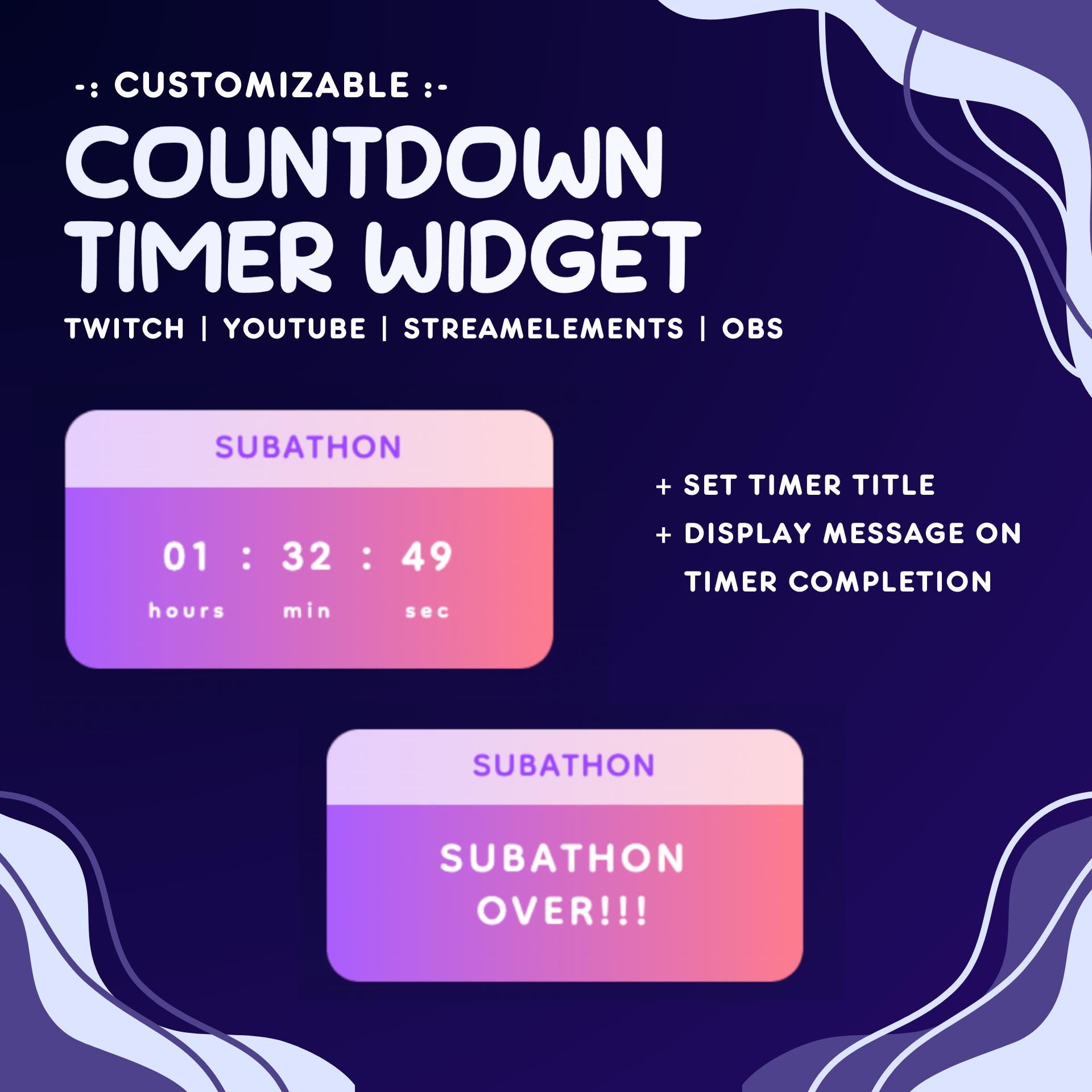 -: CUSTOMIZABLE :-

COUNTDOWN TIMER WIDGET

TWITCH | YOUTUBE | STREAMELEMENTS | OBS

SUBATHON

01 : 32 : 49
hours min sec

+ SET TIMER TITLE
+ DISPLAY MESSAGE ON TIMER COMPLETION

SUBATHON

SUBATHON OVER!!!